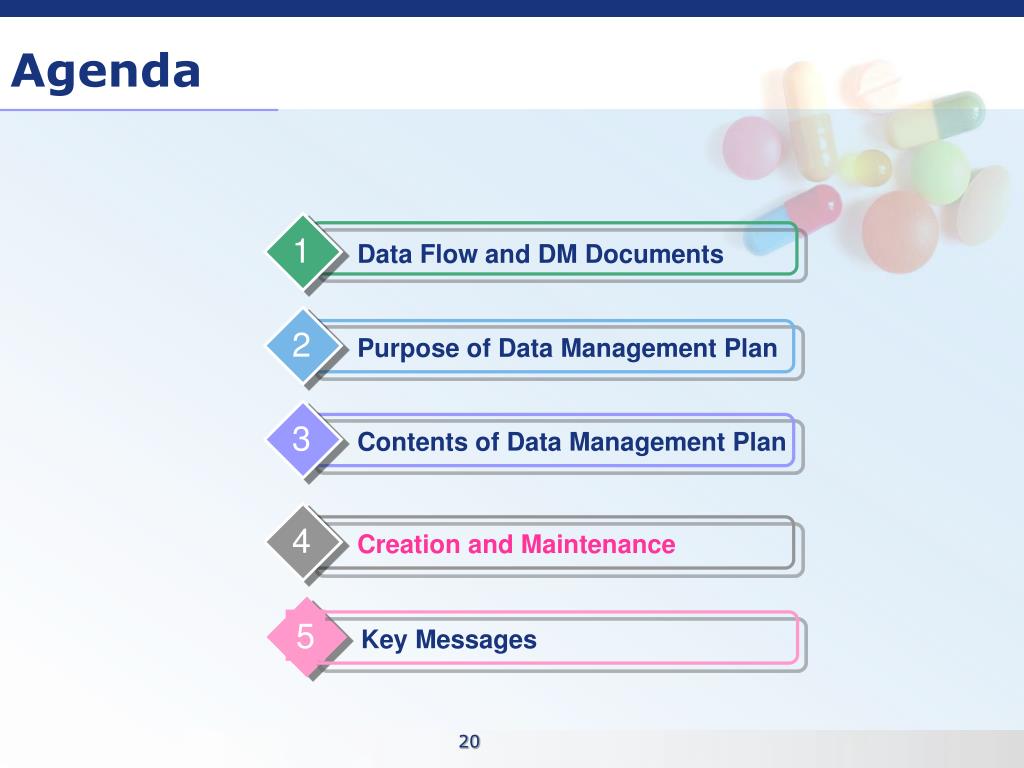 Agenda

1 Data Flow and DM Documents

2 Purpose of Data Management Plan

3 Contents of Data Management Plan

4 Creation and Maintenance

5 Key Messages

20